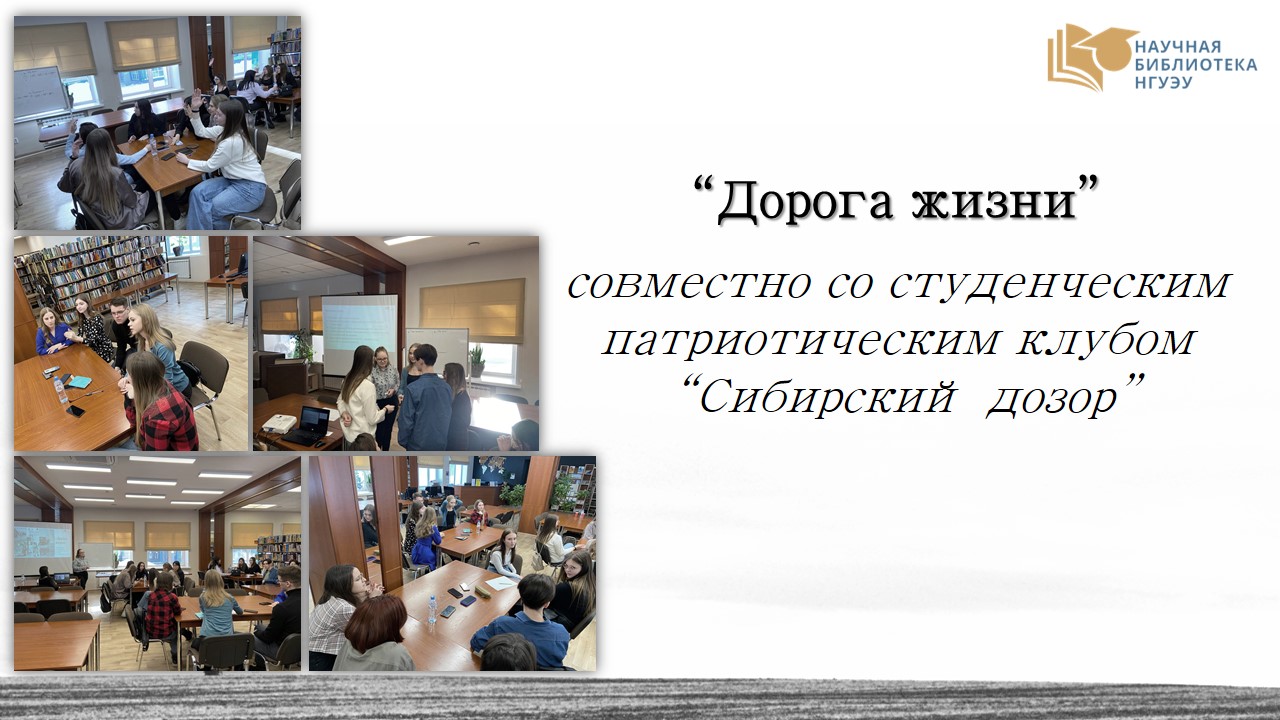 НАУЧНАЯ
БИБЛИОТЕКА
НГУЭУ

“Дорога жизни”

совместно со студенческим патриотическим клубом “Сибирский дозор”